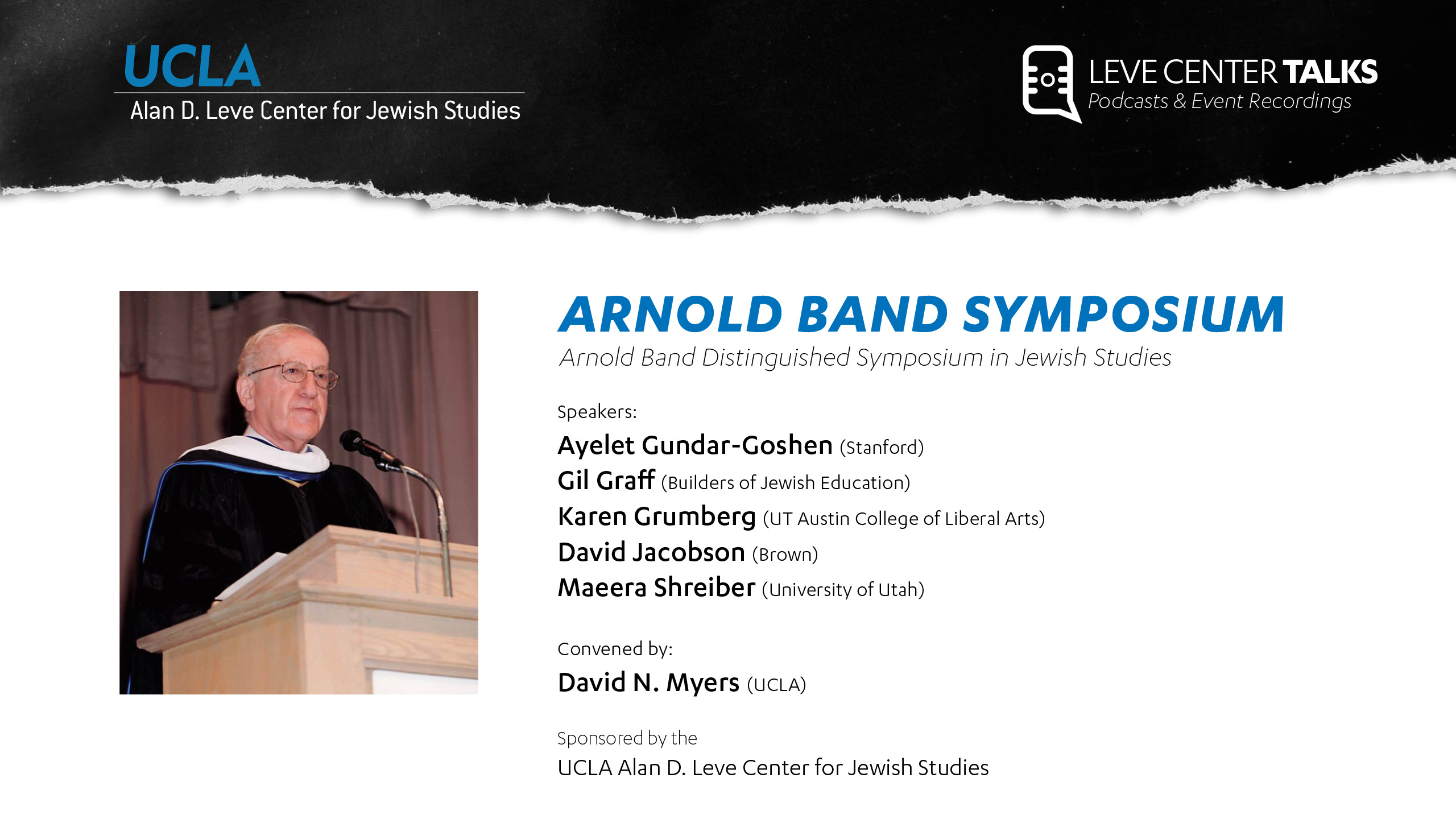 UCLA
Alan D. Leve Center for Jewish Studies

LEVE CENTER TALKS
Podcasts & Event Recordings

ARNOLD BAND SYMPOSIUM
Arnold Band Distinguished Symposium in Jewish Studies

Speakers:
Ayelet Gundar-Goshen (Stanford)
Gil Graff (Builders of Jewish Education)
Karen Grumberg (UT Austin College of Liberal Arts)
David Jacobson (Brown)
Maeera Shreiber (University of Utah)

Convened by:
David N. Myers (UCLA)

Sponsored by the
UCLA Alan D. Leve Center for Jewish Studies